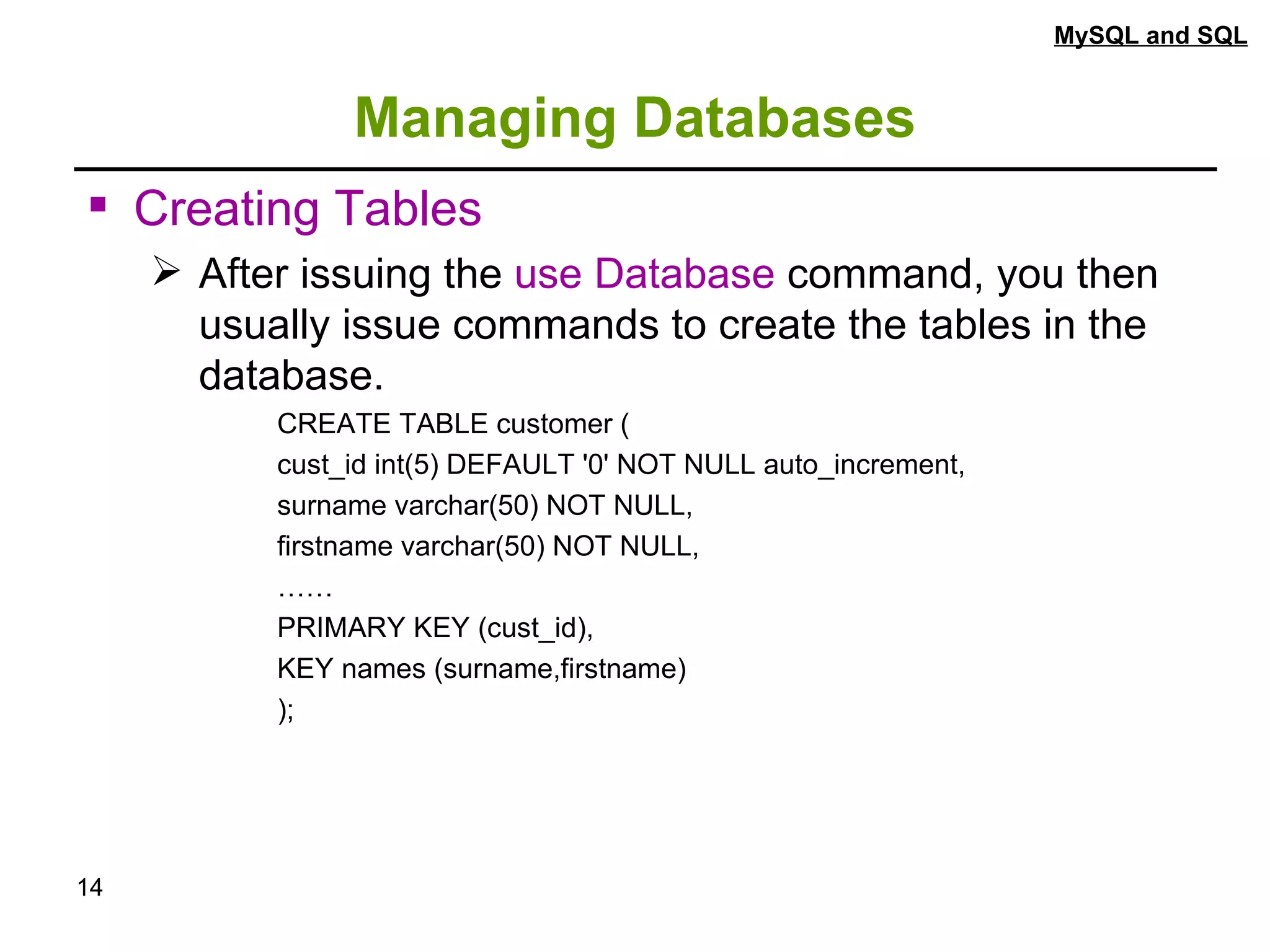 MySQL and SQL

Managing Databases

▪ Creating Tables

➢ After issuing the use Database command, you then usually issue commands to create the tables in the database.

CREATE TABLE customer (
cust_id int(5) DEFAULT '0' NOT NULL auto_increment,
surname varchar(50) NOT NULL,
firstname varchar(50) NOT NULL,
……
PRIMARY KEY (cust_id),
KEY names (surname,firstname)
);

14